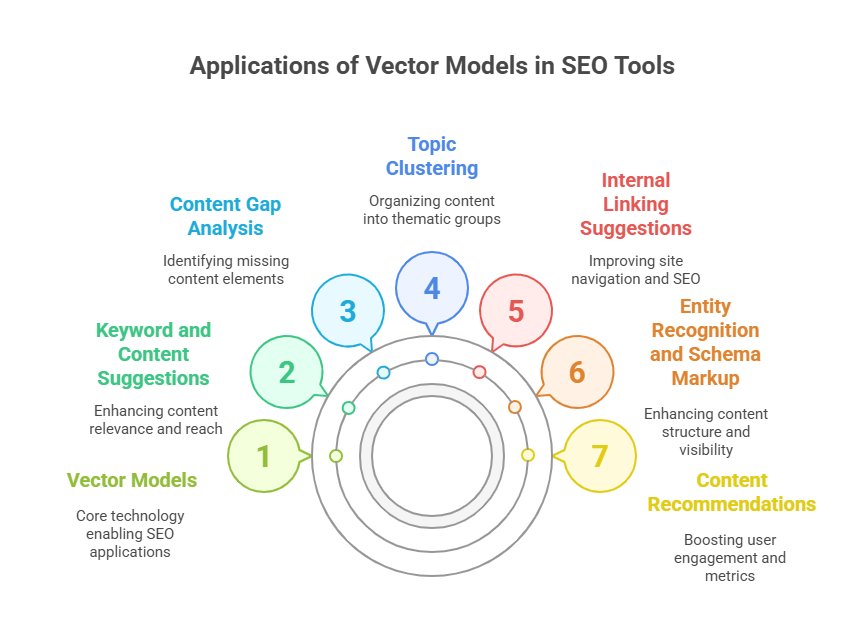 Applications of Vector Models in SEO Tools

1

Vector Models

Core technology enabling SEO applications

2

Keyword and Content Suggestions

Enhancing content relevance and reach

3

Content Gap Analysis

Identifying missing content elements

4

Topic Clustering

Organizing content into thematic groups

5

Internal Linking Suggestions

Improving site navigation and SEO

6

Entity Recognition and Schema Markup

Enhancing content structure and visibility

7

Content Recommendations

Boosting user engagement and metrics